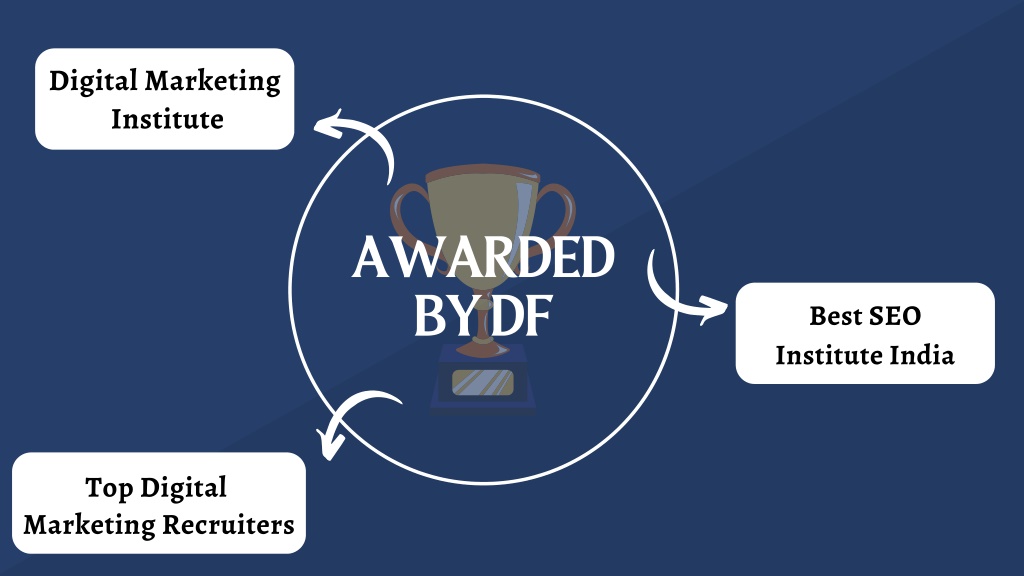 Digital Marketing Institute

AWARDED BY DF

Best SEO Institute India

Top Digital Marketing Recruiters